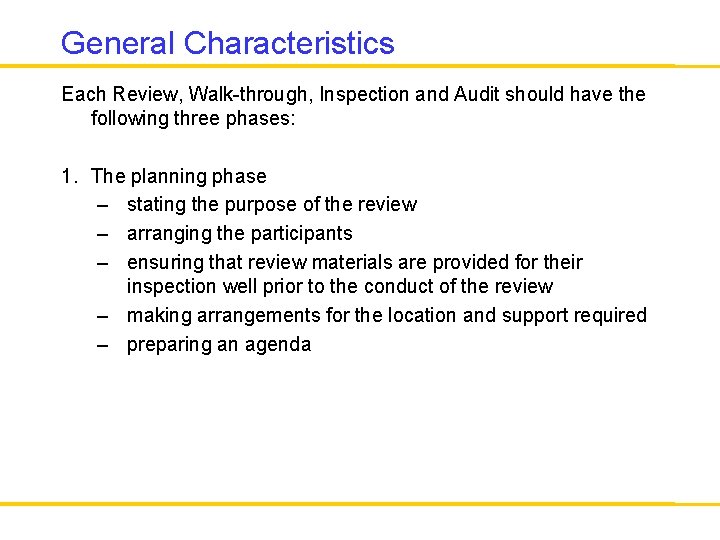 General Characteristics

Each Review, Walk-through, Inspection and Audit should have the following three phases:

1. The planning phase
– stating the purpose of the review
– arranging the participants
– ensuring that review materials are provided for their inspection well prior to the conduct of the review
– making arrangements for the location and support required
– preparing an agenda